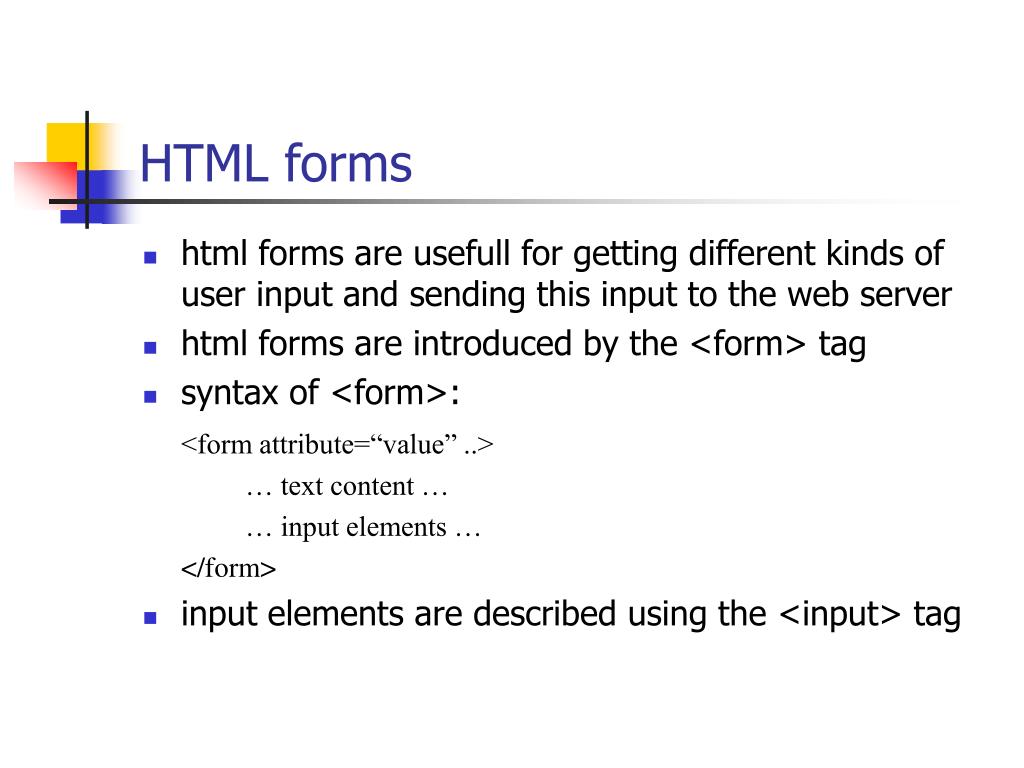 HTML forms

- html forms are usefull for getting different kinds of user input and sending this input to the web server
- html forms are introduced by the <form> tag
- syntax of <form>:

<form attribute=“value” ..>

… text content …

… input elements …

</form>

- input elements are described using the <input> tag